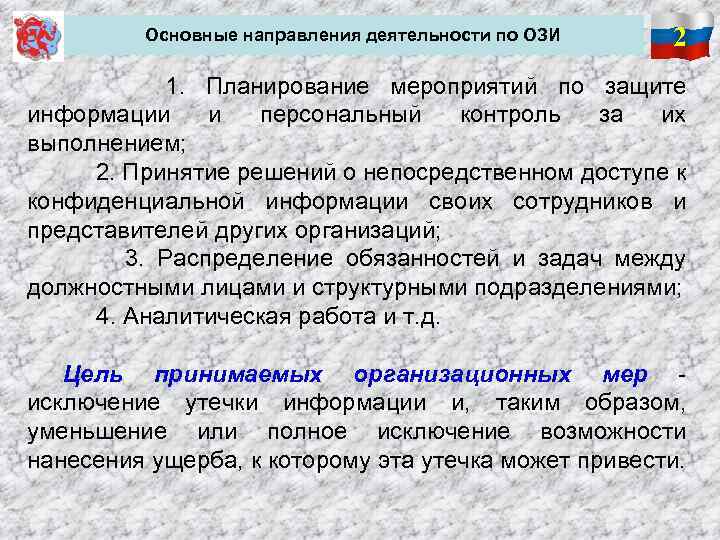 Основные направления деятельности по ОЗИ

2

1. Планирование мероприятий по защите информации и персональный контроль за их выполнением;

2. Принятие решений о непосредственном доступе к конфиденциальной информации своих сотрудников и представителей других организаций;

3. Распределение обязанностей и задач между должностными лицами и структурными подразделениями;

4. Аналитическая работа и т.д.

Цель принимаемых организационных мер - исключение утечки информации и, таким образом, уменьшение или полное исключение возможности нанесения ущерба, к которому эта утечка может привести.